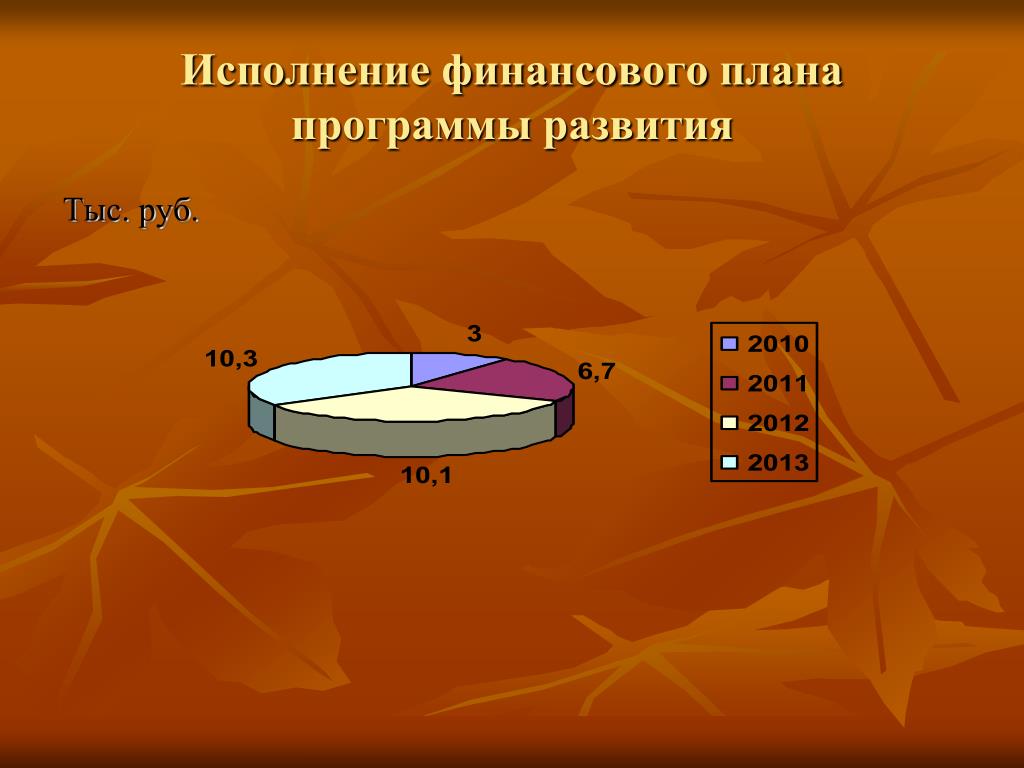 Исполнение финансового плана программы развития

Тыс. руб.

3
6,7
10,1
10,3

2010
2011
2012
2013